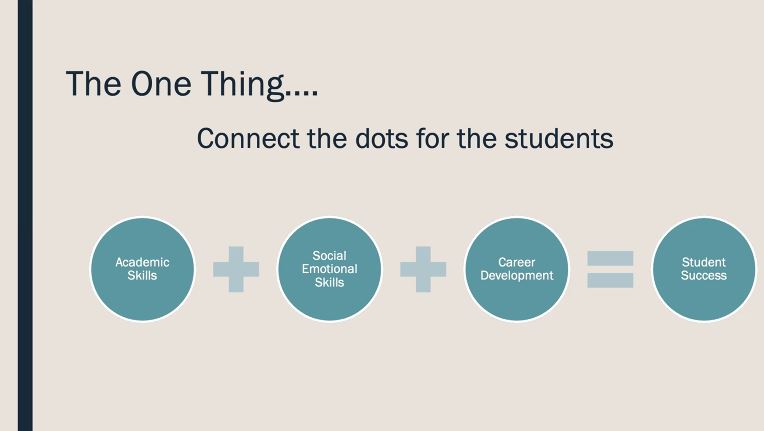 The One Thing….

Connect the dots for the students

Academic Skills + Social Emotional Skills + Career Development = Student Success